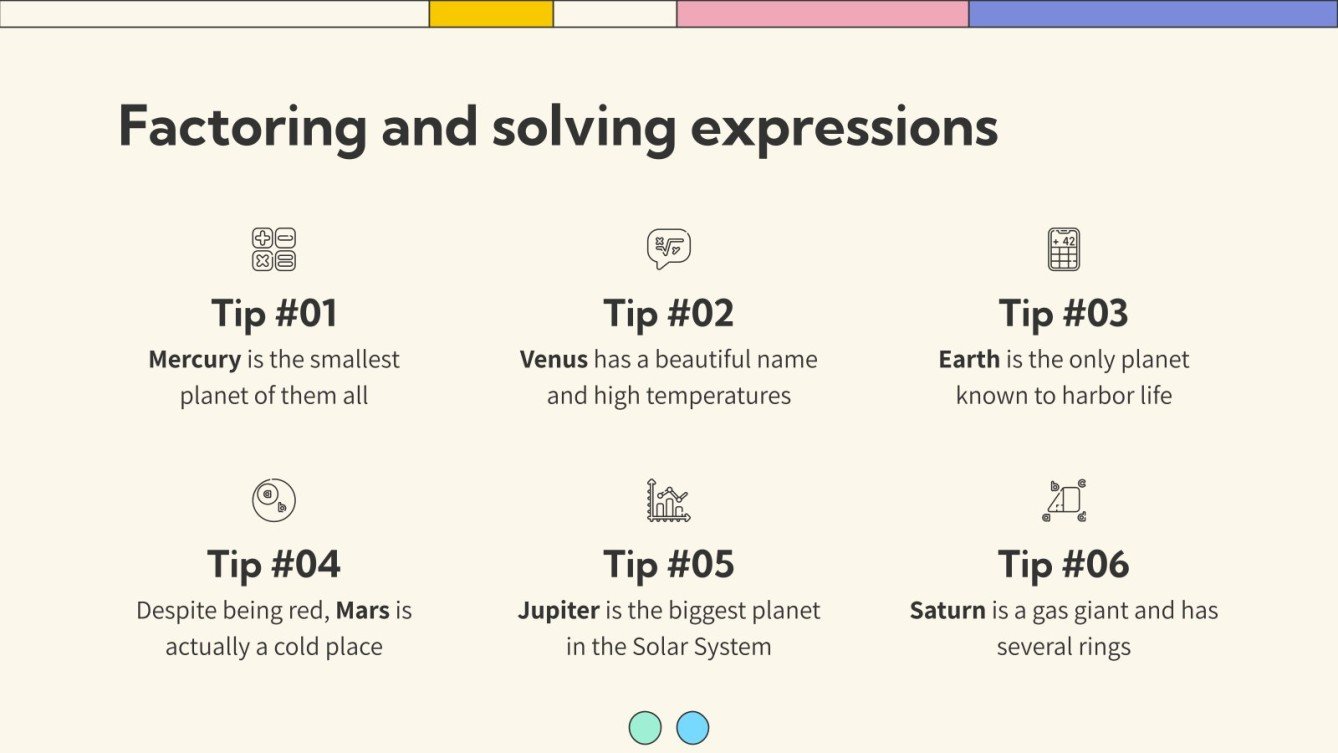 Factoring and solving expressions

Tip #01
Mercury is the smallest planet of them all

Tip #02
Venus has a beautiful name and high temperatures

Tip #03
Earth is the only planet known to harbor life

Tip #04
Despite being red, Mars is actually a cold place

Tip #05
Jupiter is the biggest planet in the Solar System

Tip #06
Saturn is a gas giant and has several rings